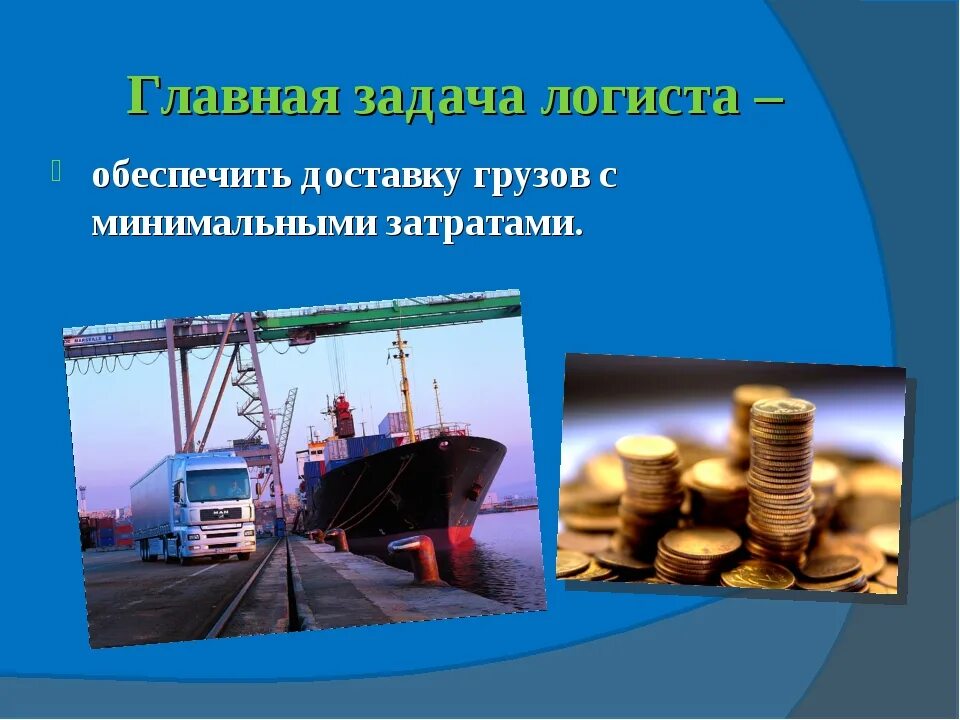 Главная задача логиста –

обеспечить доставку грузов с минимальными затратами.

MAN